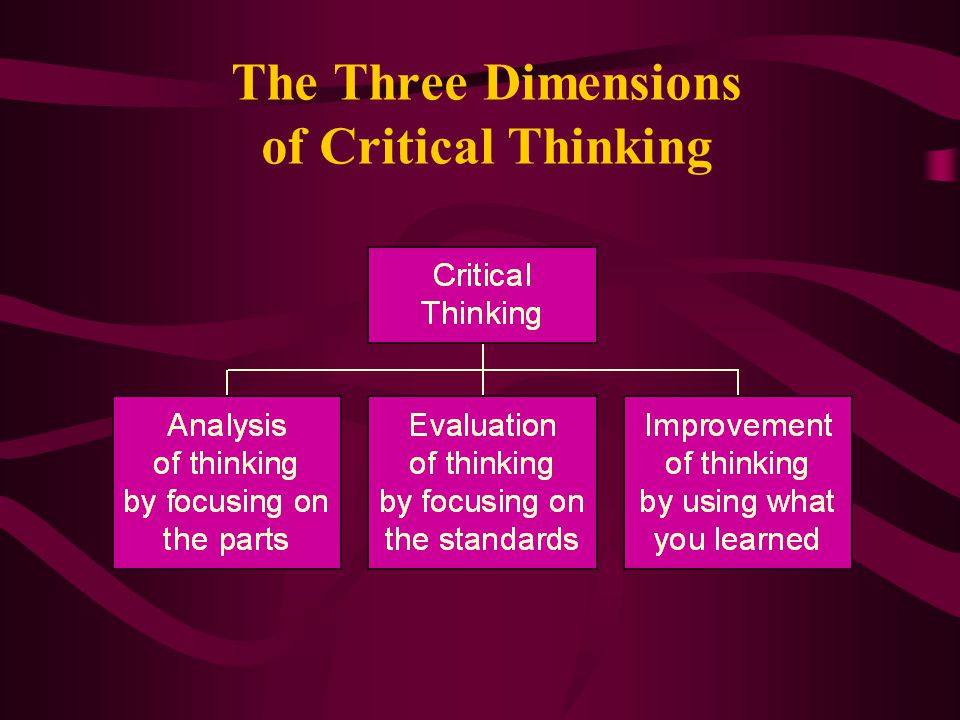 The Three Dimensions of Critical Thinking

Critical Thinking

Analysis of thinking by focusing on the parts

Evaluation of thinking by focusing on the standards

Improvement of thinking by using what you learned